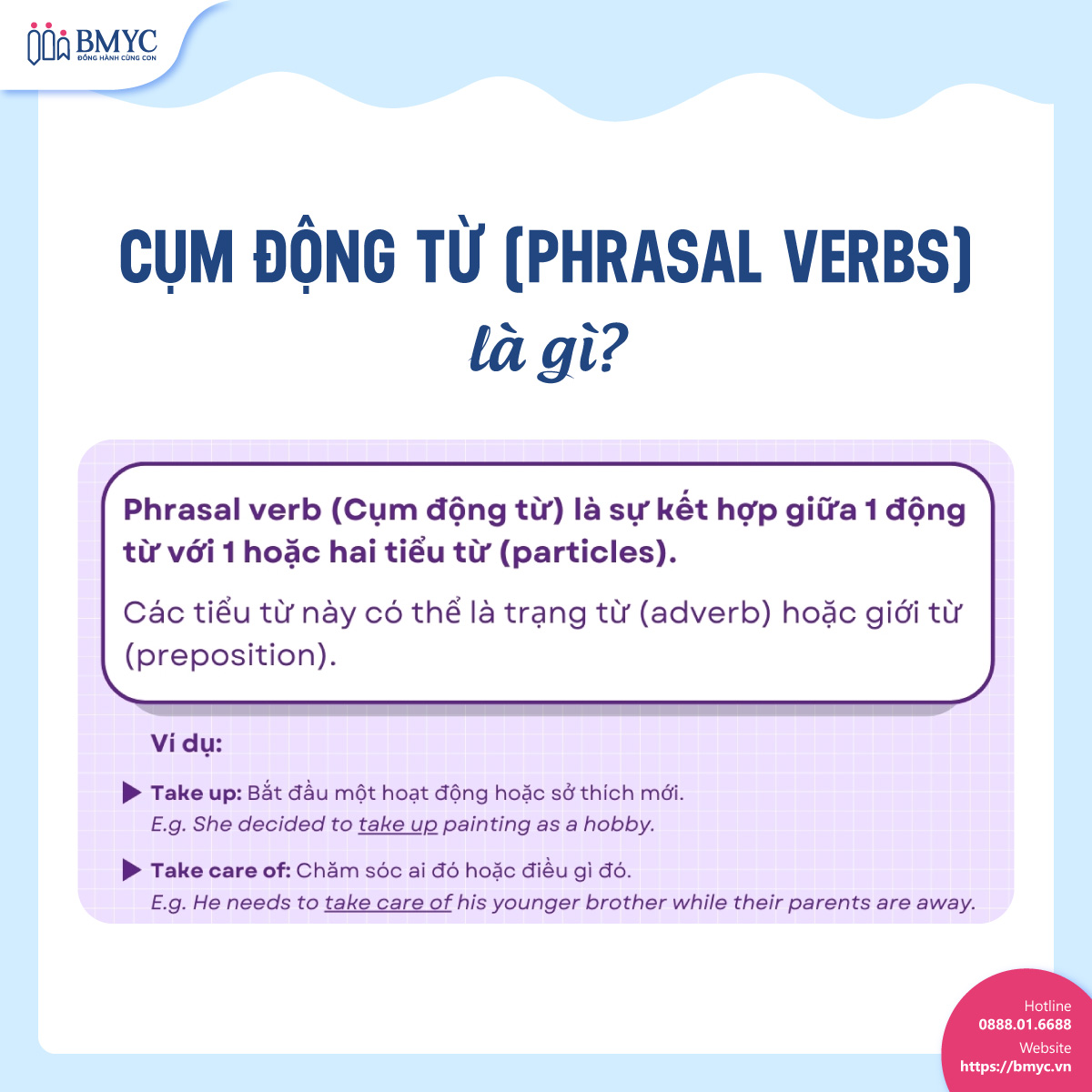 BMYC
ĐỒNG HÀNH CÙNG CON

CỤM ĐỘNG TỪ (PHRASAL VERBS)
là gì?

Phrasal verb (Cụm động từ) là sự kết hợp giữa 1 động từ với 1 hoặc hai tiểu từ (particles).

Các tiểu từ này có thể là trạng từ (adverb) hoặc giới từ (preposition).

Ví dụ:

Take up: Bắt đầu một hoạt động hoặc sở thích mới.
E.g. She decided to take up painting as a hobby.

Take care of: Chăm sóc ai đó hoặc điều gì đó.
E.g. He needs to take care of his younger brother while their parents are away.

Hotline
0888.01.6688
Website
https://bmyc.vn